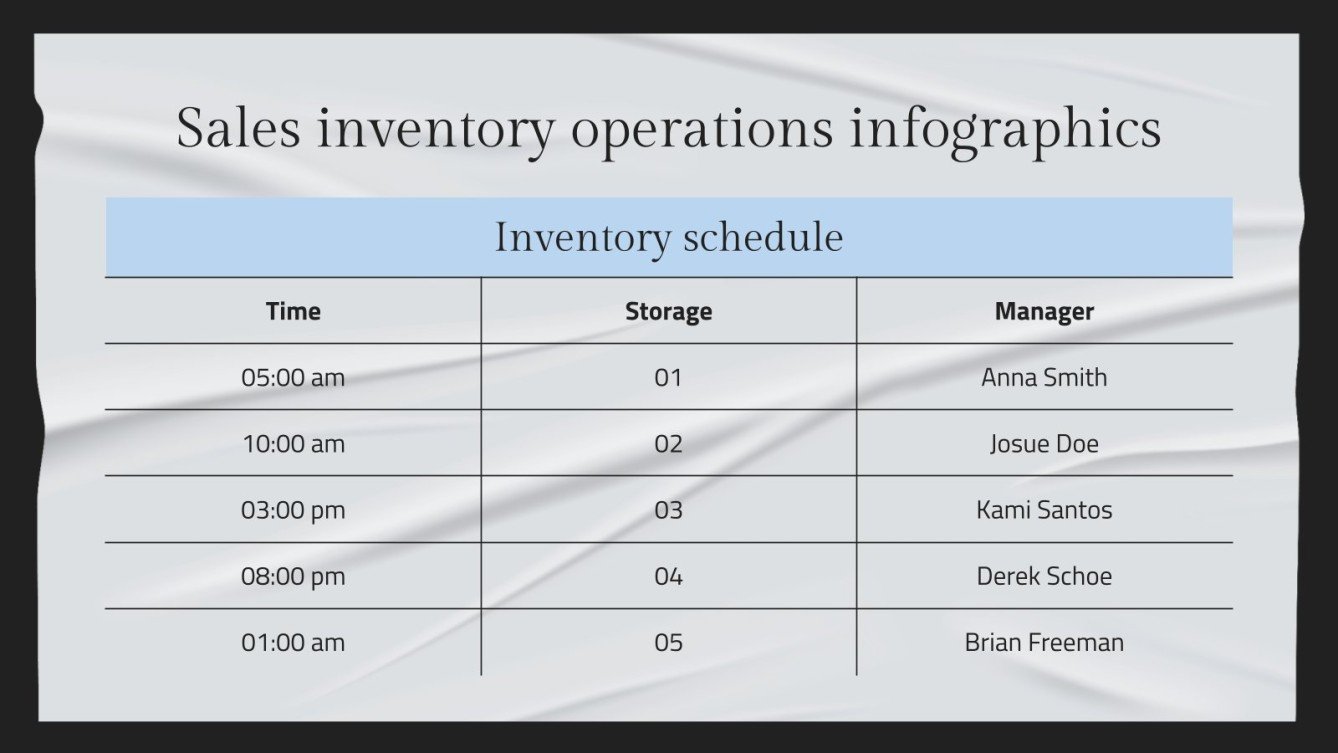 Sales inventory operations infographics

Inventory schedule

| Time | Storage | Manager |
|---|---|---|
| 05:00 am | 01 | Anna Smith |
| 10:00 am | 02 | Josue Doe |
| 03:00 pm | 03 | Kami Santos |
| 08:00 pm | 04 | Derek Schoe |
| 01:00 am | 05 | Brian Freeman |